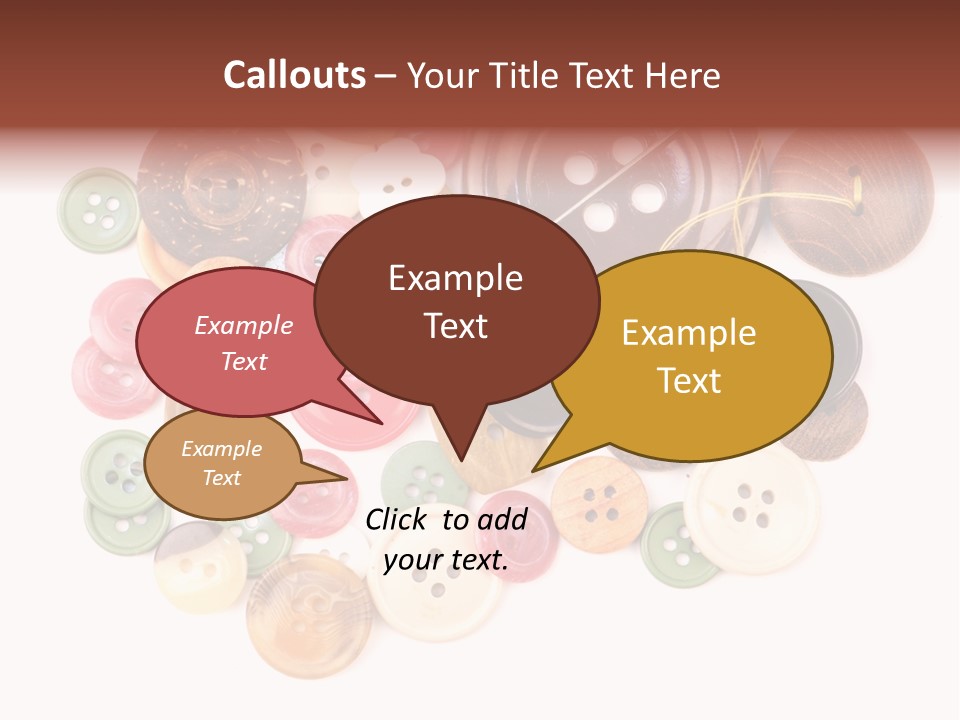 Callouts – Your Title Text Here

Example Text

Example Text

Example Text

Example Text

Click to add your text.